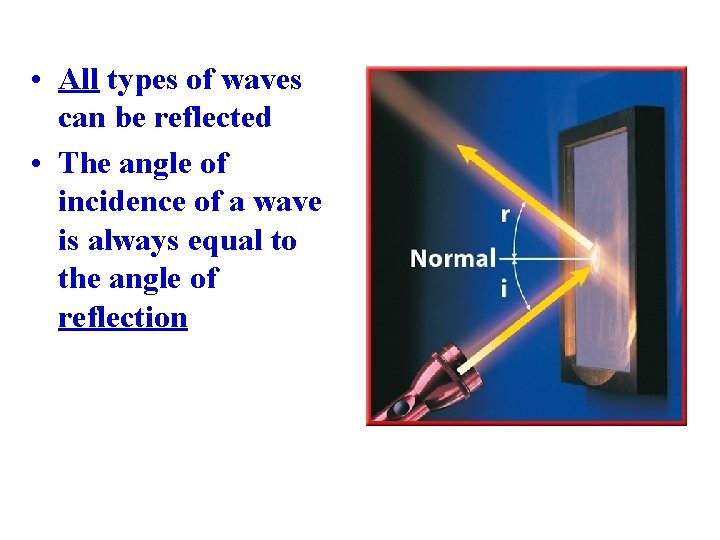 • All types of waves can be reflected
• The angle of incidence of a wave is always equal to the angle of reflection

r
Normal
i